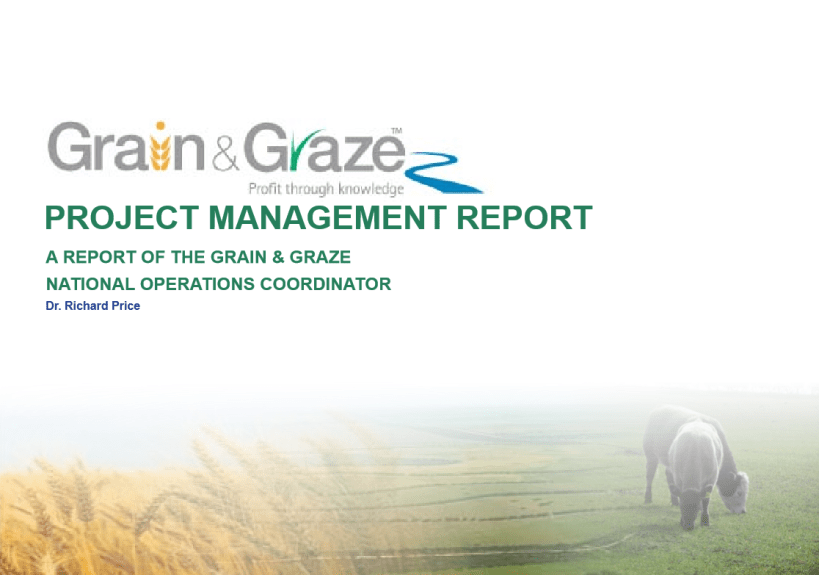 Grain & Graze™
Profit through knowledge

PROJECT MANAGEMENT REPORT

A REPORT OF THE GRAIN & GRAZE
NATIONAL OPERATIONS COORDINATOR

Dr. Richard Price